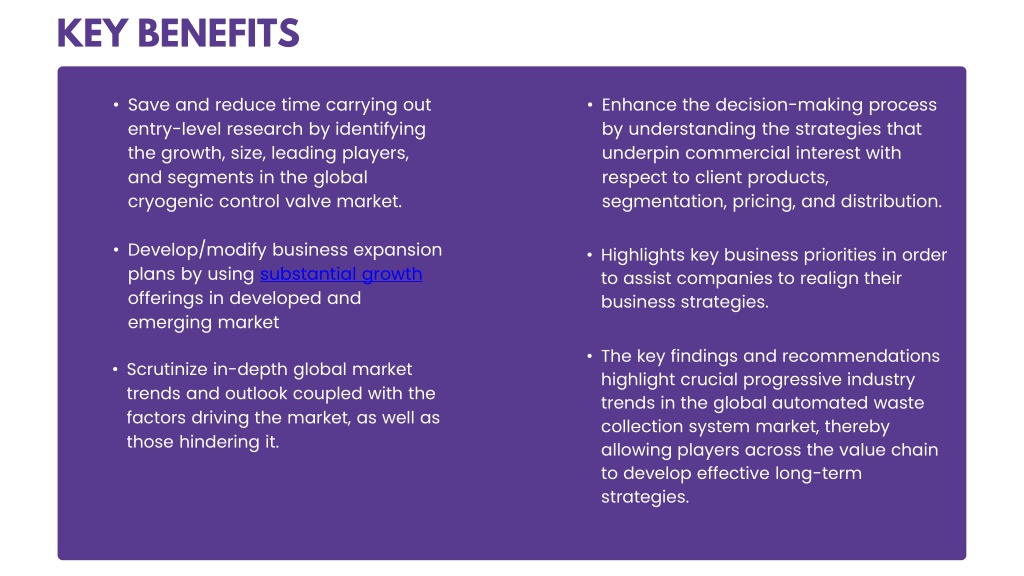 KEY BENEFITS

• Save and reduce time carrying out entry-level research by identifying the growth, size, leading players, and segments in the global cryogenic control valve market.

• Develop/modify business expansion plans by using substantial growth offerings in developed and emerging market

• Scrutinize in-depth global market trends and outlook coupled with the factors driving the market, as well as those hindering it.

• Enhance the decision-making process by understanding the strategies that underpin commercial interest with respect to client products, segmentation, pricing, and distribution.

• Highlights key business priorities in order to assist companies to realign their business strategies.

• The key findings and recommendations highlight crucial progressive industry trends in the global automated waste collection system market, thereby allowing players across the value chain to develop effective long-term strategies.